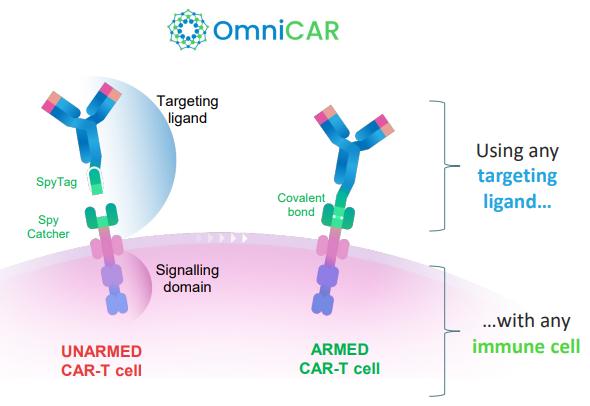 OmniCAR

Targeting ligand

SpyTag

Spy Catcher

Signalling domain

UNARMED CAR-T cell

Covalent bond

ARMED CAR-T cell

Using any targeting ligand…

…with any immune cell